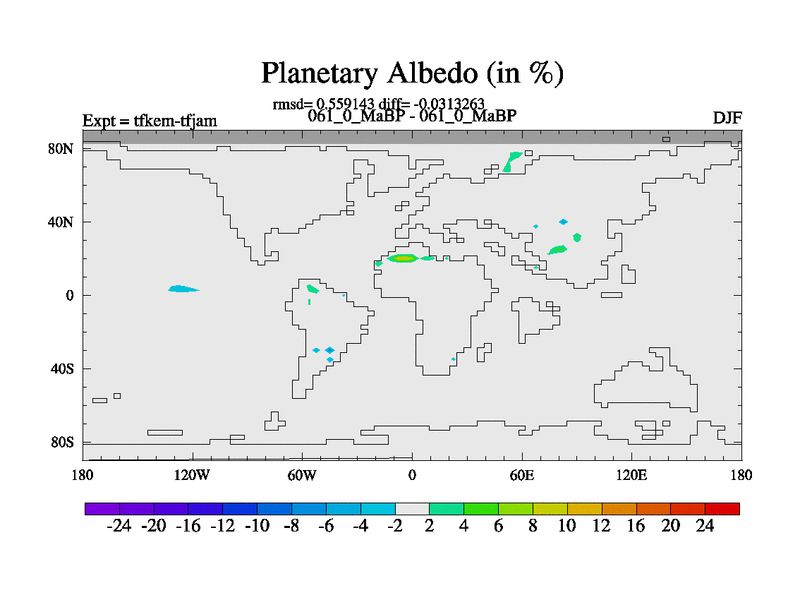 Planetary Albedo (in %)

rmsd= 0.559143 diff= -0.0313263

Expt = tfkem-tfjam

061_0_MaBP - 061_0_MaBP

DJF

80N
40N
0
40S
80S

180 120W 60W 0 60E 120E 180

-24 -20 -16 -12 -10 -8 -6 -4 -2 2 4 6 8 10 12 16 20 24